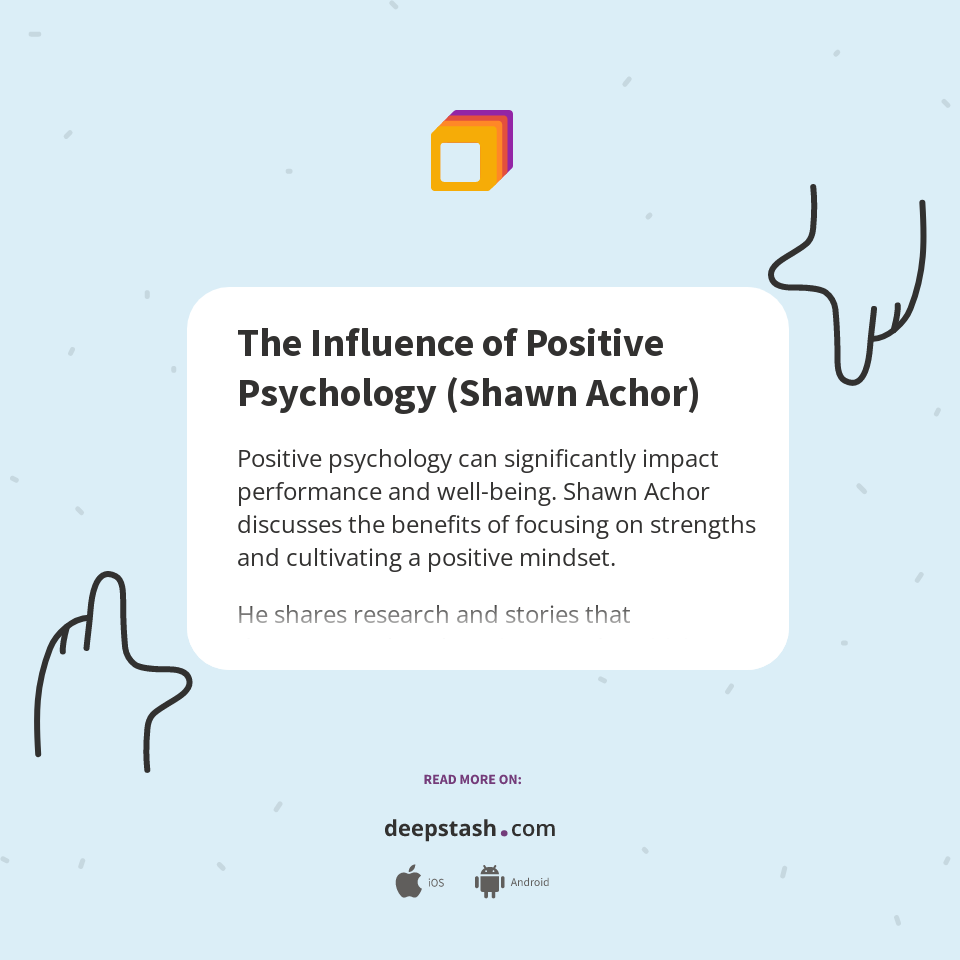 The Influence of Positive Psychology (Shawn Achor)

Positive psychology can significantly impact performance and well-being. Shawn Achor discusses the benefits of focusing on strengths and cultivating a positive mindset.

He shares research and stories that

READ MORE ON:

deepstash.com

iOS Android